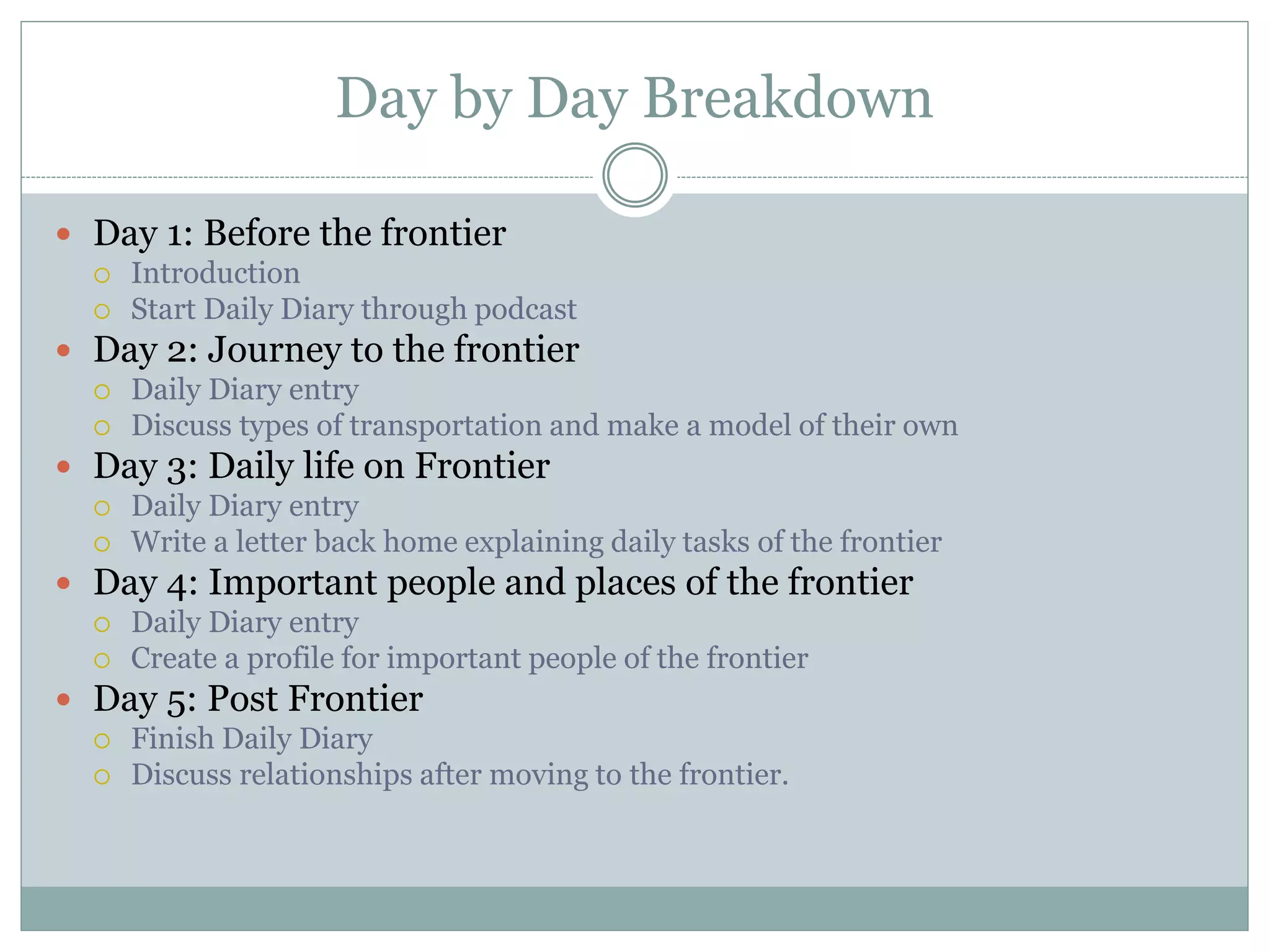 Day by Day Breakdown

- Day 1: Before the frontier
  - Introduction
  - Start Daily Diary through podcast
- Day 2: Journey to the frontier
  - Daily Diary entry
  - Discuss types of transportation and make a model of their own
- Day 3: Daily life on Frontier
  - Daily Diary entry
  - Write a letter back home explaining daily tasks of the frontier
- Day 4: Important people and places of the frontier
  - Daily Diary entry
  - Create a profile for important people of the frontier
- Day 5: Post Frontier
  - Finish Daily Diary
  - Discuss relationships after moving to the frontier.